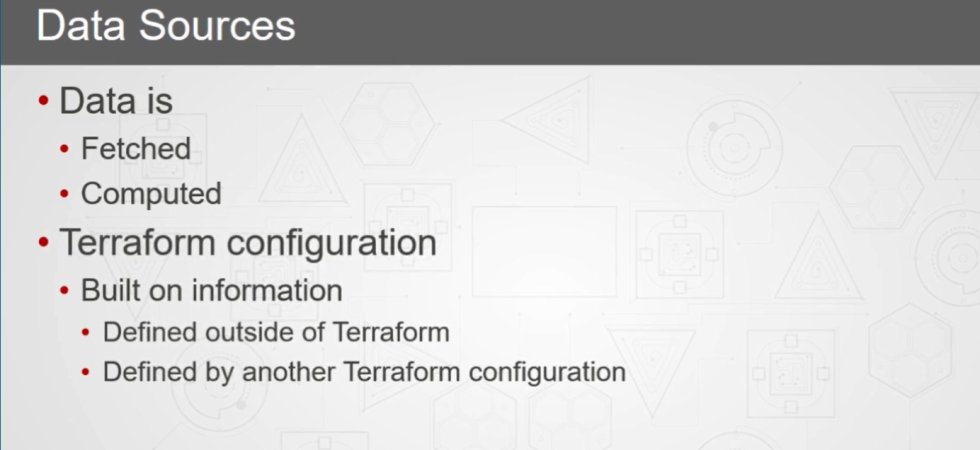 Data Sources

• Data is
 • Fetched
 • Computed
• Terraform configuration
 • Built on information
  • Defined outside of Terraform
  • Defined by another Terraform configuration